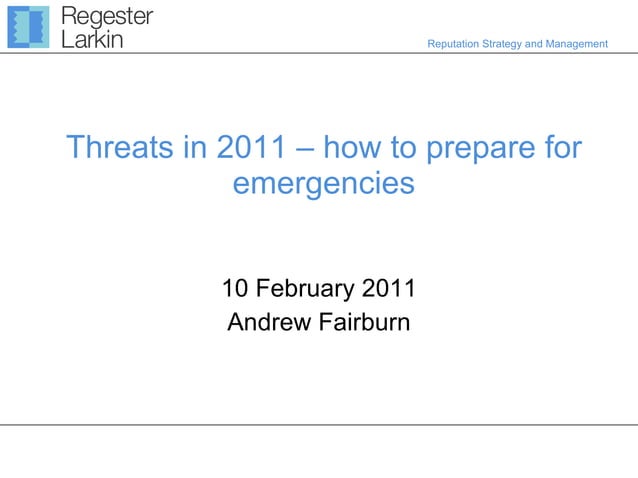 Regester Larkin

Reputation Strategy and Management

Threats in 2011 – how to prepare for emergencies

10 February 2011
Andrew Fairburn